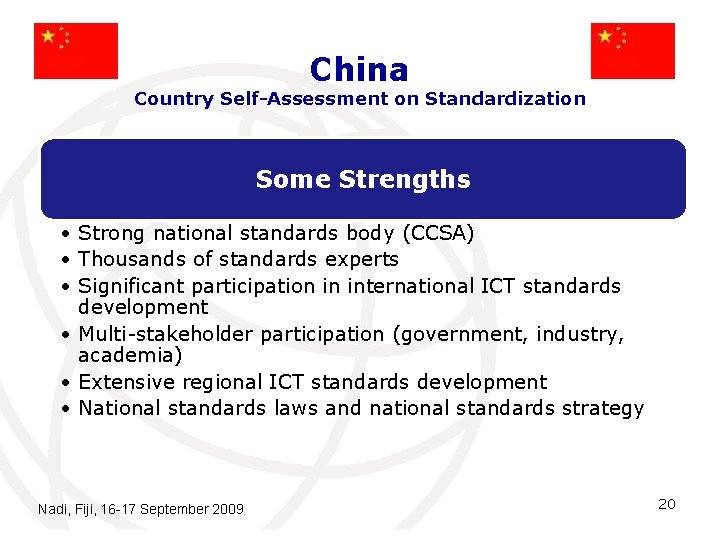 China
Country Self-Assessment on Standardization

Some Strengths

• Strong national standards body (CCSA)
• Thousands of standards experts
• Significant participation in international ICT standards development
• Multi-stakeholder participation (government, industry, academia)
• Extensive regional ICT standards development
• National standards laws and national standards strategy

Nadi, Fiji, 16-17 September 2009

20